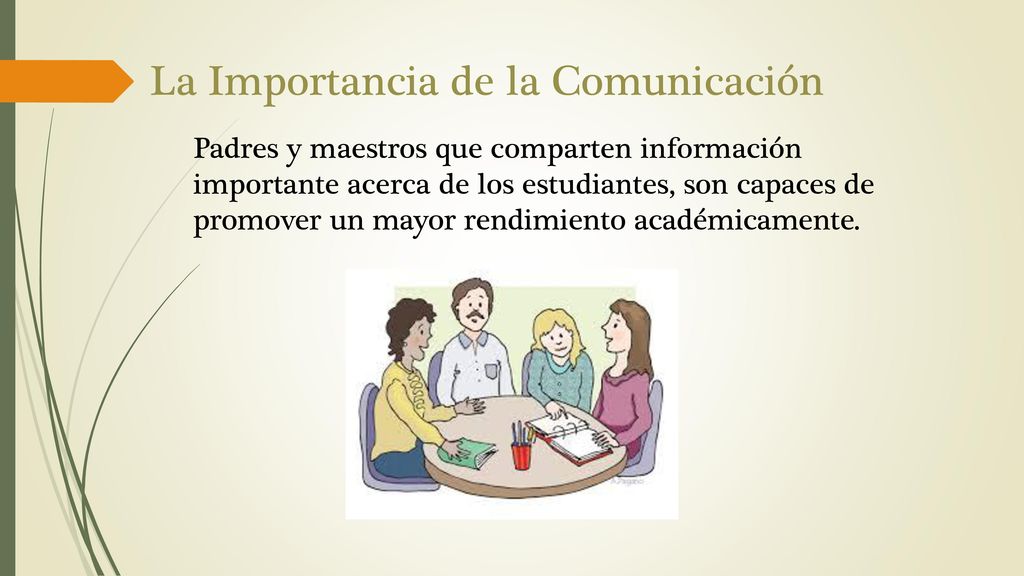 La Importancia de la Comunicación

Padres y maestros que comparten información importante acerca de los estudiantes, son capaces de promover un mayor rendimiento académicamente.